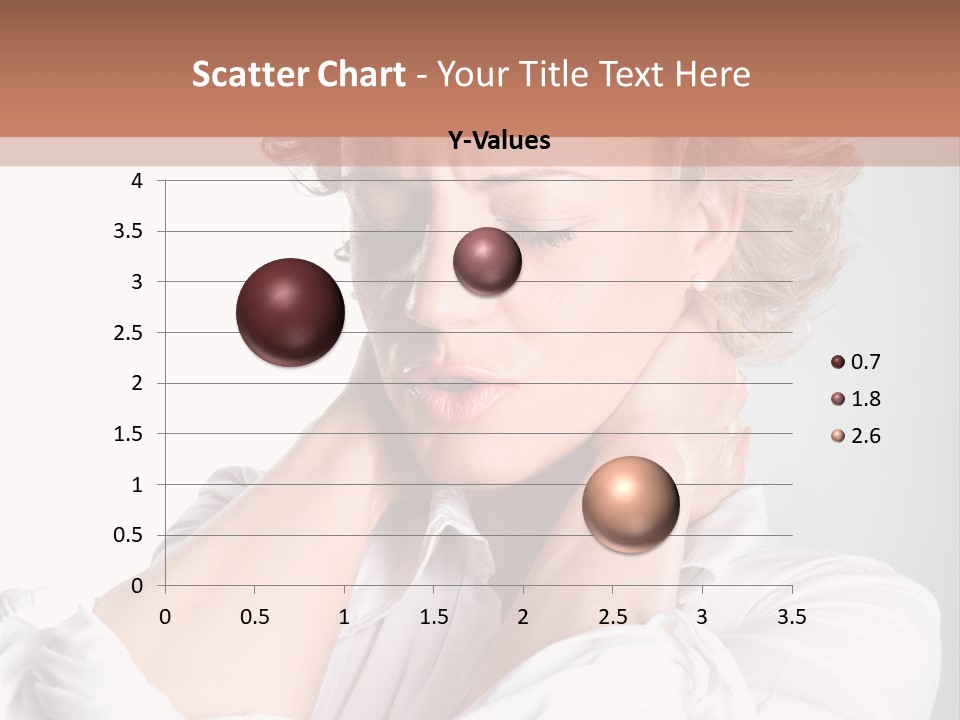 Scatter Chart - Your Title Text Here

Y-Values

4
3.5
3
2.5
2
1.5
1
0.5
0

0 0.5 1 1.5 2 2.5 3 3.5

0.7
1.8
2.6